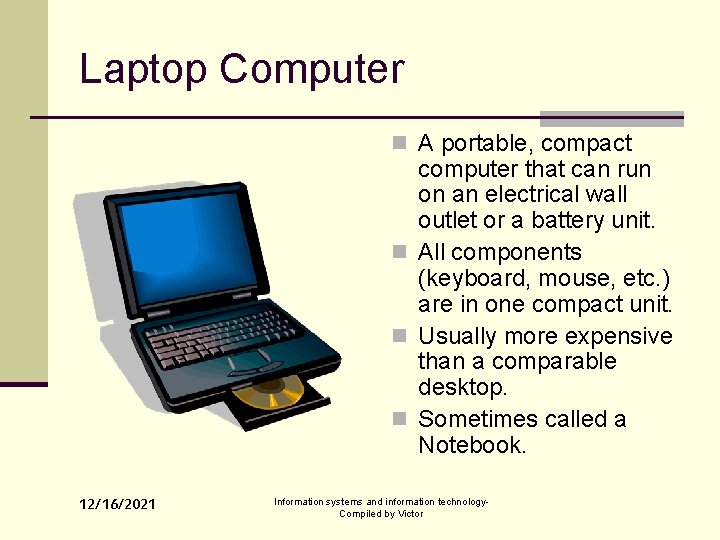 Laptop Computer

A portable, compact computer that can run on an electrical wall outlet or a battery unit.

All components (keyboard, mouse, etc.) are in one compact unit.

Usually more expensive than a comparable desktop.

Sometimes called a Notebook.

12/16/2021

Information systems and information technology- Compiled by Victor